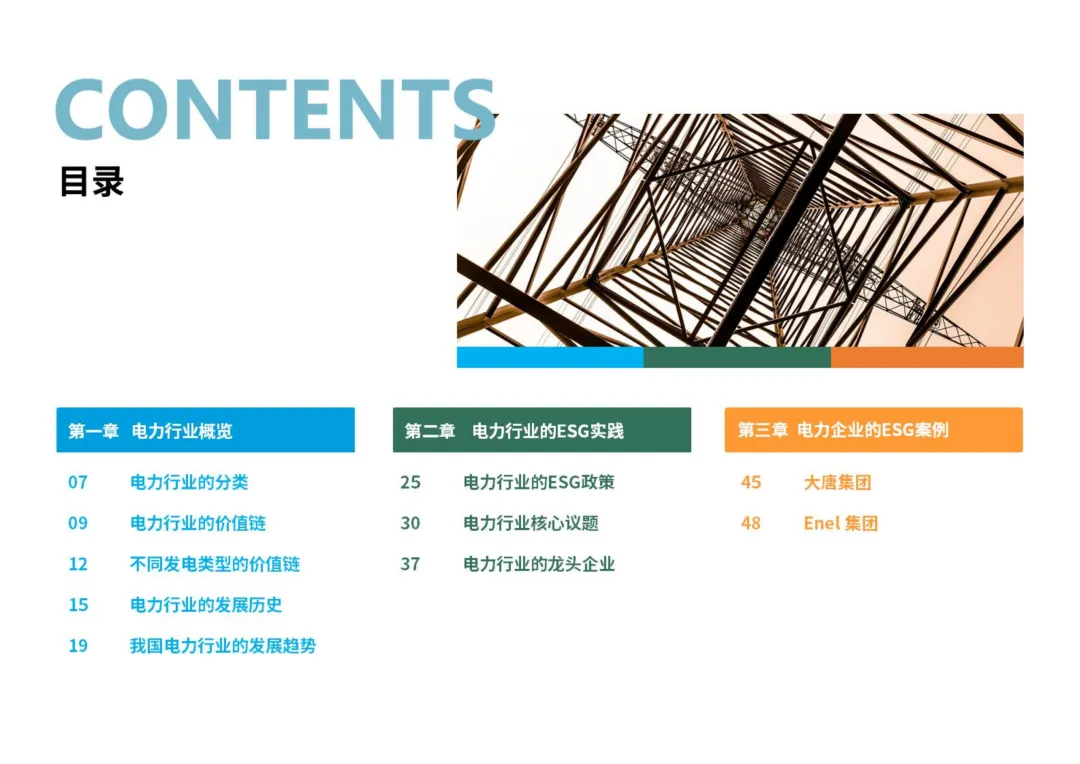 CONTENTS
目录

第一章 电力行业概览

07 电力行业的分类
09 电力行业的价值链
12 不同发电类型的价值链
15 电力行业的发展历史
19 我国电力行业的发展趋势

第二章 电力行业的ESG实践

25 电力行业的ESG政策
30 电力行业核心议题
37 电力行业的龙头企业

第三章 电力企业的ESG案例

45 大唐集团
48 Enel 集团